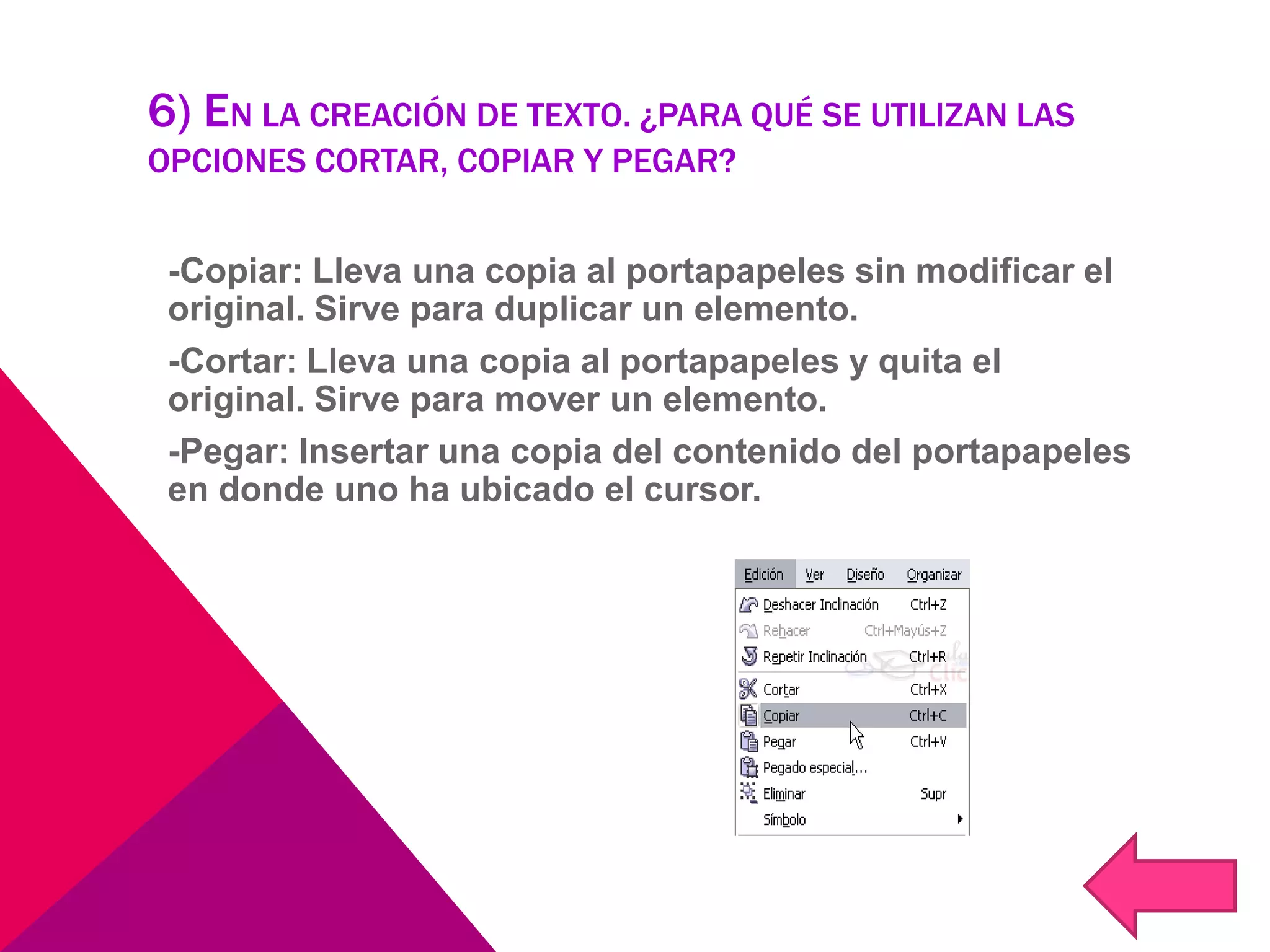 6) EN LA CREACIÓN DE TEXTO. ¿PARA QUÉ SE UTILIZAN LAS OPCIONES CORTAR, COPIAR Y PEGAR?

-Copiar: Lleva una copia al portapapeles sin modificar el original. Sirve para duplicar un elemento.

-Cortar: Lleva una copia al portapapeles y quita el original. Sirve para mover un elemento.

-Pegar: Insertar una copia del contenido del portapapeles en donde uno ha ubicado el cursor.

Edición Ver Diseño Organizar
Deshacer Inclinación Ctrl+Z
Rehacer Ctrl+Mayús+Z
Repetir Inclinación Ctrl+R
Cortar Ctrl+X
Copiar Ctrl+C
Pegar Ctrl+V
Pegado especial...
Eliminar Supr
Símbolo